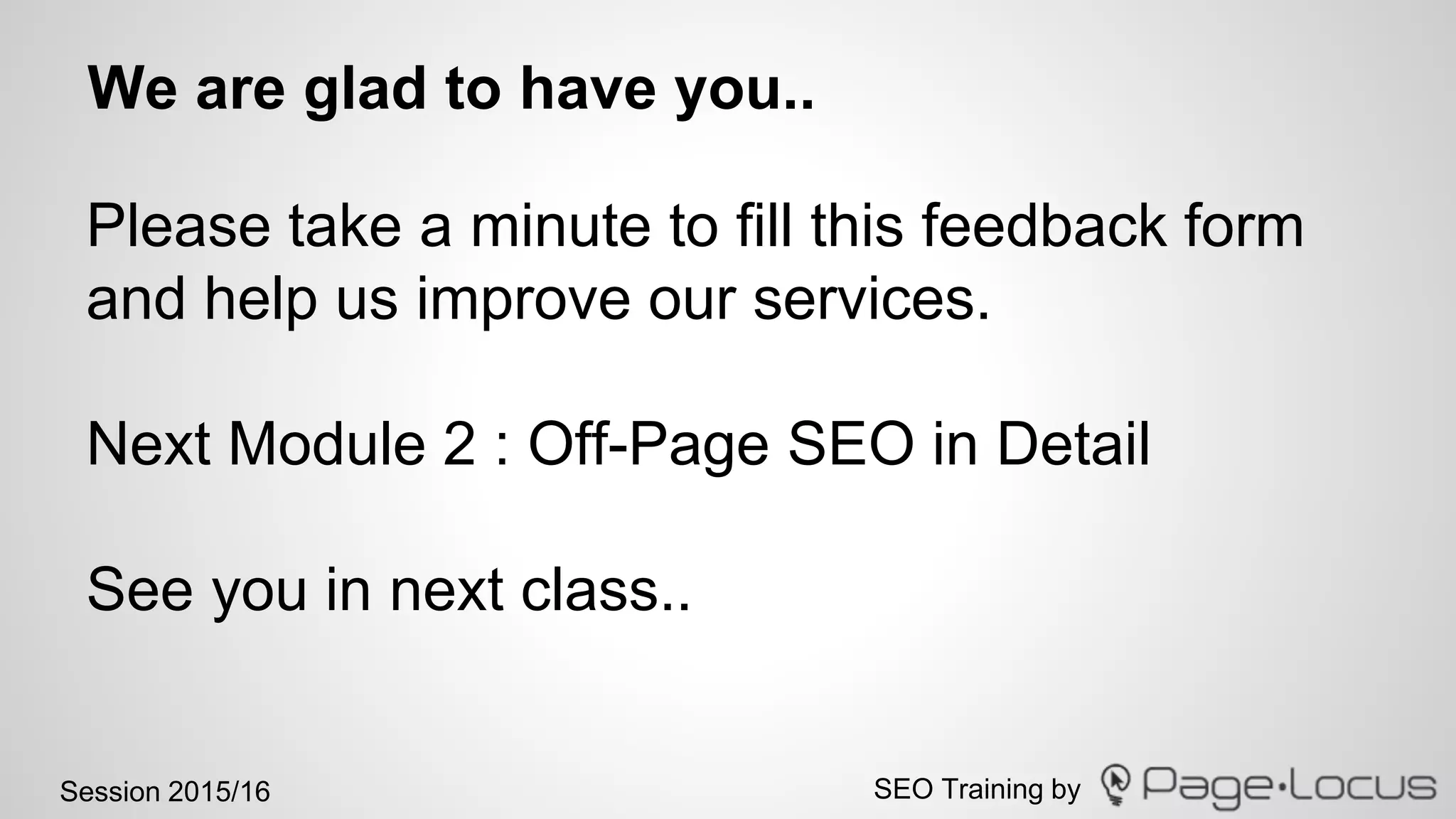 We are glad to have you..

Please take a minute to fill this feedback form and help us improve our services.

Next Module 2 : Off-Page SEO in Detail

See you in next class..

Session 2015/16

SEO Training by Page·Locus